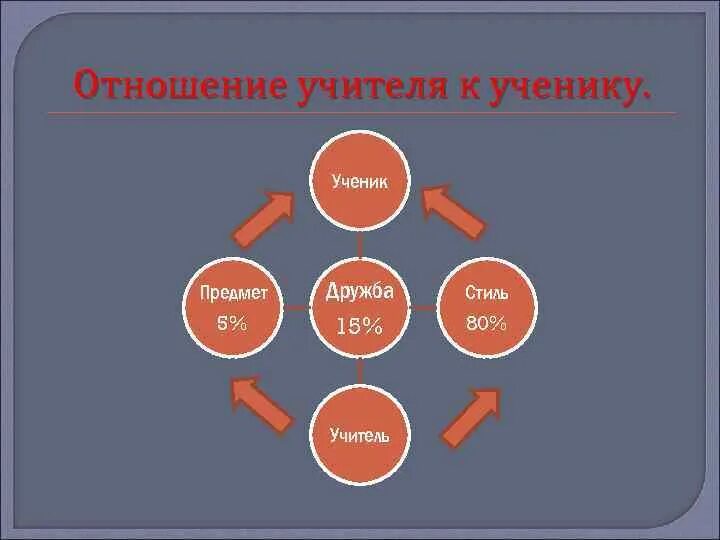 Отношение учителя к ученику.

Ученик

Предмет
5%

Дружба
15%

Стиль
80%

Учитель